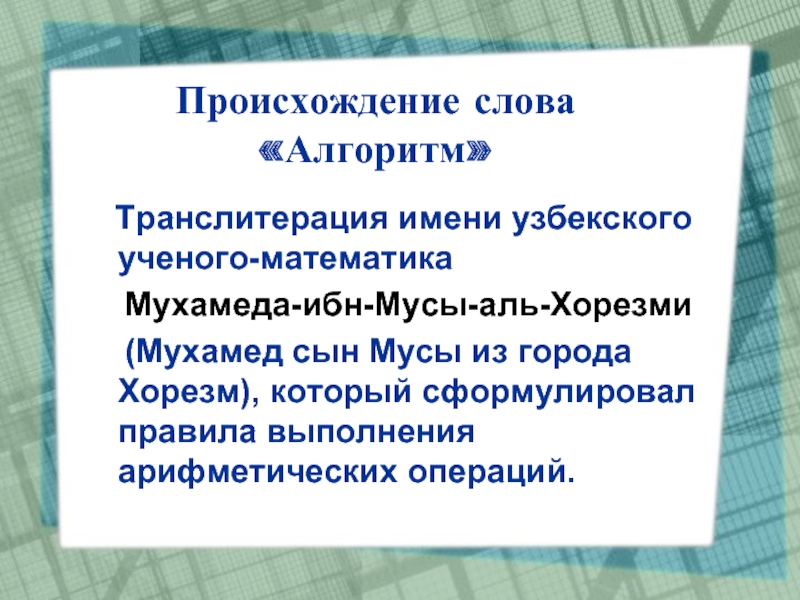 Происхождение слова «Алгоритм»

Транслитерация имени узбекского ученого-математика

Мухамеда-ибн-Мусы-аль-Хорезми

(Мухамед сын Мусы из города Хорезм), который сформулировал правила выполнения арифметических операций.